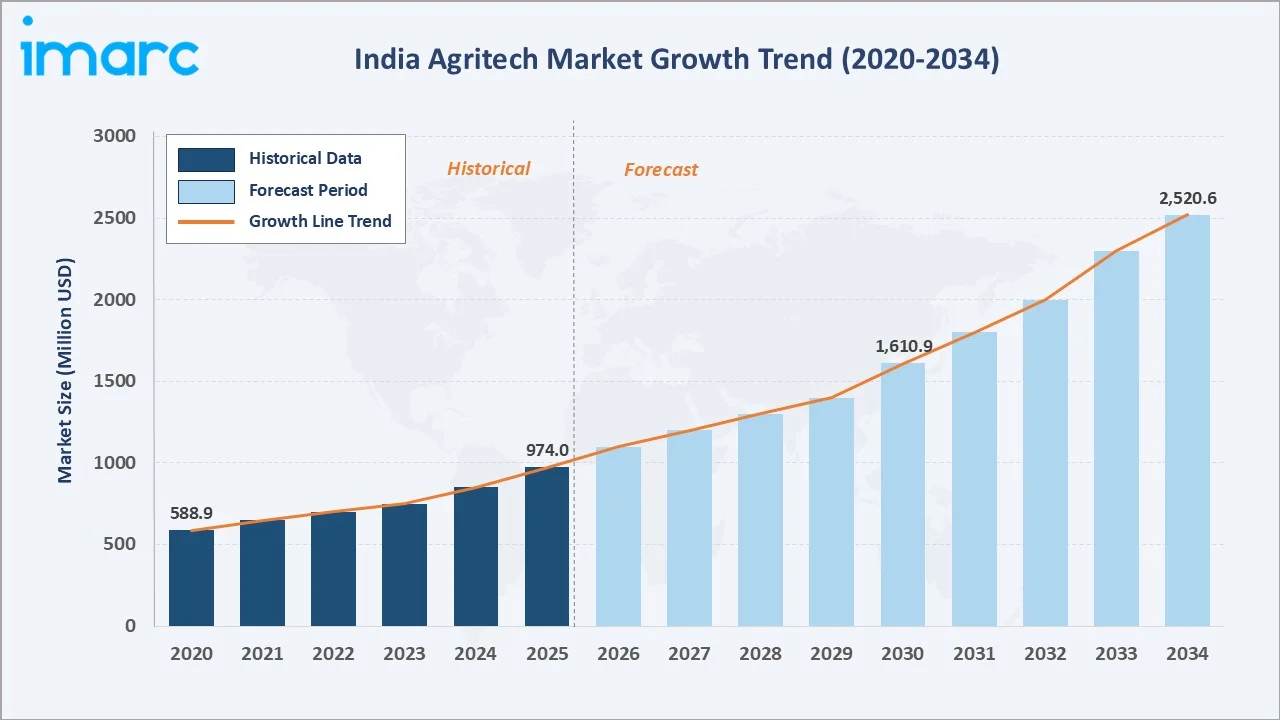 imarc

India Agritech Market Growth Trend (2020-2034)

Historical Data
Forecast Period
Growth Line Trend

Historical

Forecast

Market Size (Million USD)

3000
2500
2000
1500
1000
500
0

588.9
974.0
1,610.9
2,520.6

2020 2021 2022 2023 2024 2025 2026 2027 2028 2029 2030 2031 2032 2033 2034